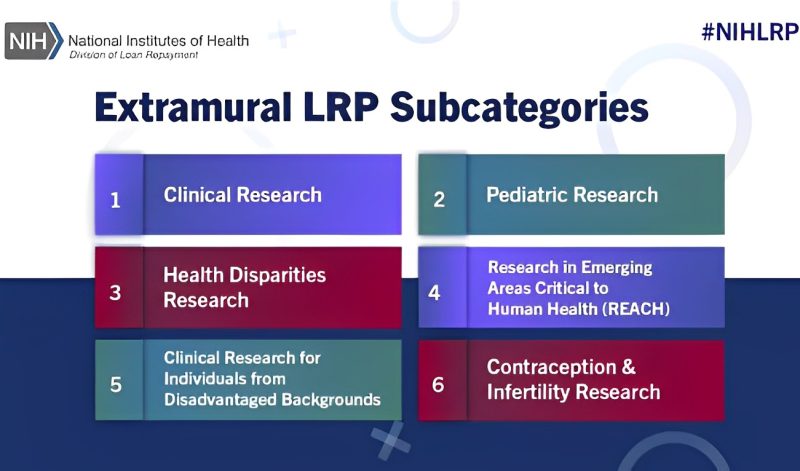 NIH National Institutes of Health
Division of Loan Repayment

#NIHLRP

Extramural LRP Subcategories

1 Clinical Research

2 Pediatric Research

3 Health Disparities Research

4 Research in Emerging Areas Critical to Human Health (REACH)

5 Clinical Research for Individuals from Disadvantaged Backgrounds

6 Contraception & Infertility Research